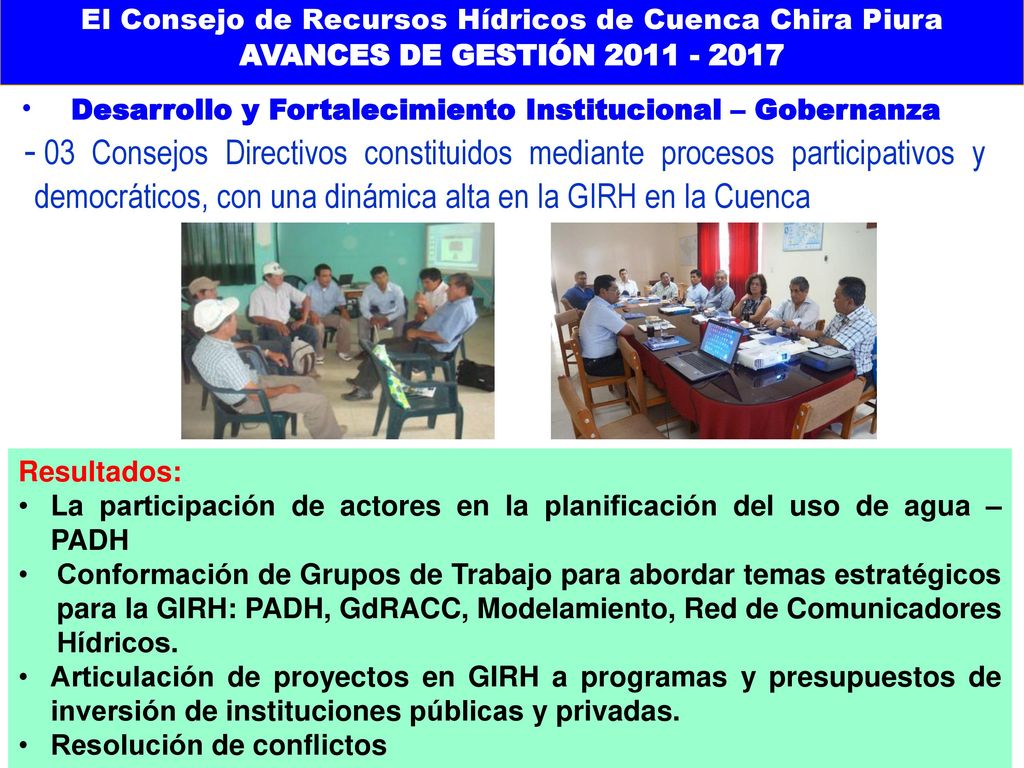 El Consejo de Recursos Hídricos de Cuenca Chira Piura
AVANCES DE GESTIÓN 2011 - 2017

• Desarrollo y Fortalecimiento Institucional – Gobernanza

- 03 Consejos Directivos constituidos mediante procesos participativos y democráticos, con una dinámica alta en la GIRH en la Cuenca

Resultados:
• La participación de actores en la planificación del uso de agua – PADH
• Conformación de Grupos de Trabajo para abordar temas estratégicos para la GIRH: PADH, GdRACC, Modelamiento, Red de Comunicadores Hídricos.
• Articulación de proyectos en GIRH a programas y presupuestos de inversión de instituciones públicas y privadas.
• Resolución de conflictos